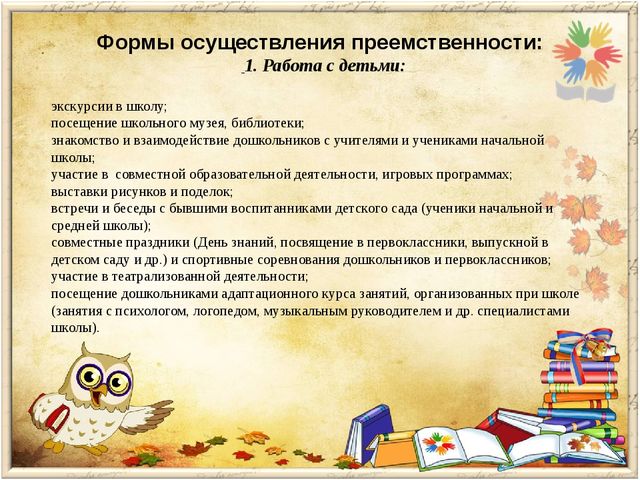 Формы осуществления преемственности:
1. Работа с детьми:

экскурсии в школу;
посещение школьного музея, библиотеки;
знакомство и взаимодействие дошкольников с учителями и учениками начальной школы;
участие в совместной образовательной деятельности, игровых программах;
выставки рисунков и поделок;
встречи и беседы с бывшими воспитанниками детского сада (ученики начальной и средней школы);
совместные праздники (День знаний, посвящение в первоклассники, выпускной в детском саду и др.) и спортивные соревнования дошкольников и первоклассников;
участие в театрализованной деятельности;
посещение дошкольниками адаптационного курса занятий, организованных при школе (занятия с психологом, логопедом, музыкальным руководителем и др. специалистами школы).